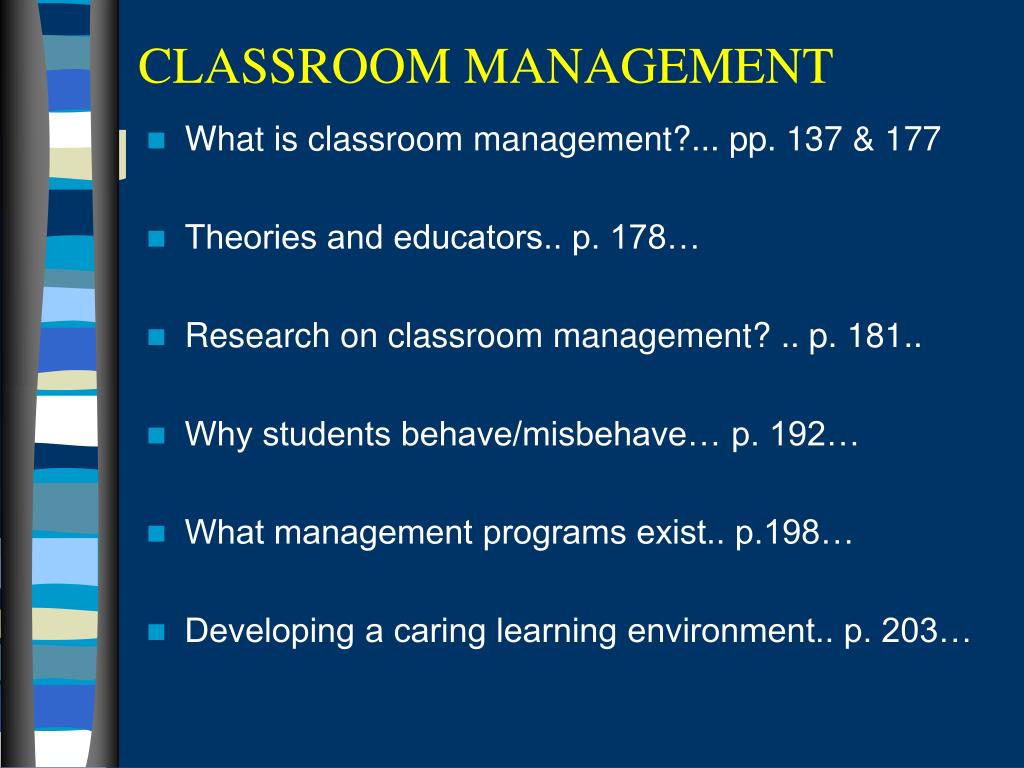 CLASSROOM MANAGEMENT

What is classroom management?... pp. 137 & 177

Theories and educators.. p. 178…

Research on classroom management? .. p. 181..

Why students behave/misbehave… p. 192…

What management programs exist.. p.198…

Developing a caring learning environment.. p. 203…